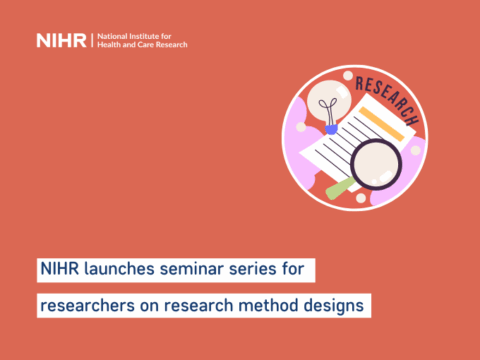 NIHR | National Institute for Health and Care Research

RESEARCH

NIHR launches seminar series for researchers on research method designs